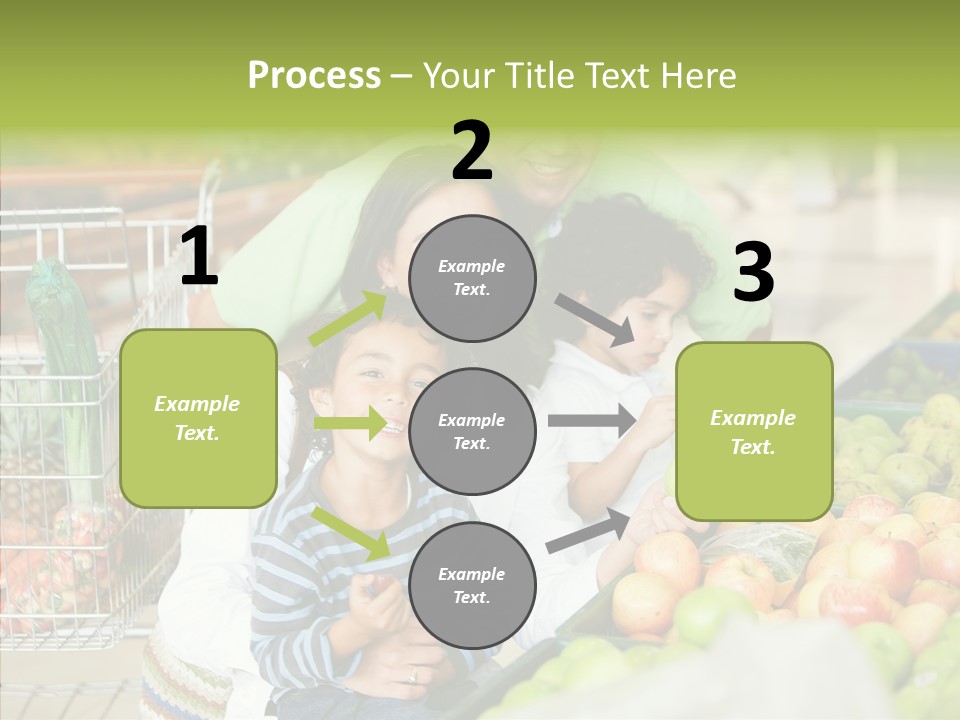 Process – Your Title Text Here

1

Example Text.

2

Example Text.

Example Text.

Example Text.

3

Example Text.